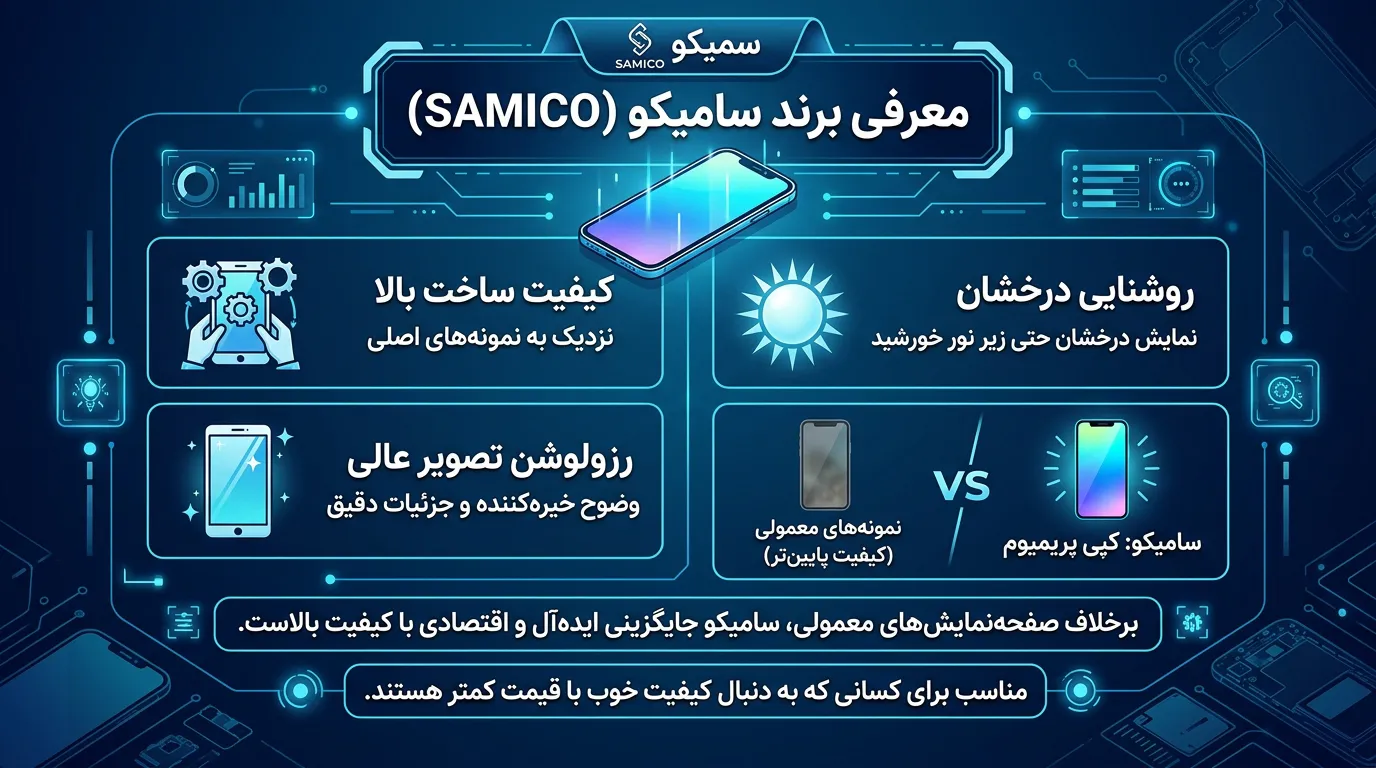 سمیکو
SAMICO

معرفی برند سامیکو (SAMICO)

روشنایی درخشان
نمایش درخشان حتی زیر نور خورشید

کیفیت ساخت بالا
نزدیک به نمونه‌های اصلی

سامیکو: کپی پریمیوم

VS

نمونه‌های معمولی
(کیفیت پایین‌تر)

رزولوشن تصویر عالی
وضوح خیره‌کننده و جزئیات دقیق

برخلاف صفحه‌نمایش‌های معمولی، سامیکو جایگزینی ایده‌آل و اقتصادی با کیفیت بالاست.

مناسب برای کسانی که به دنبال کیفیت خوب با قیمت کمتر هستند.